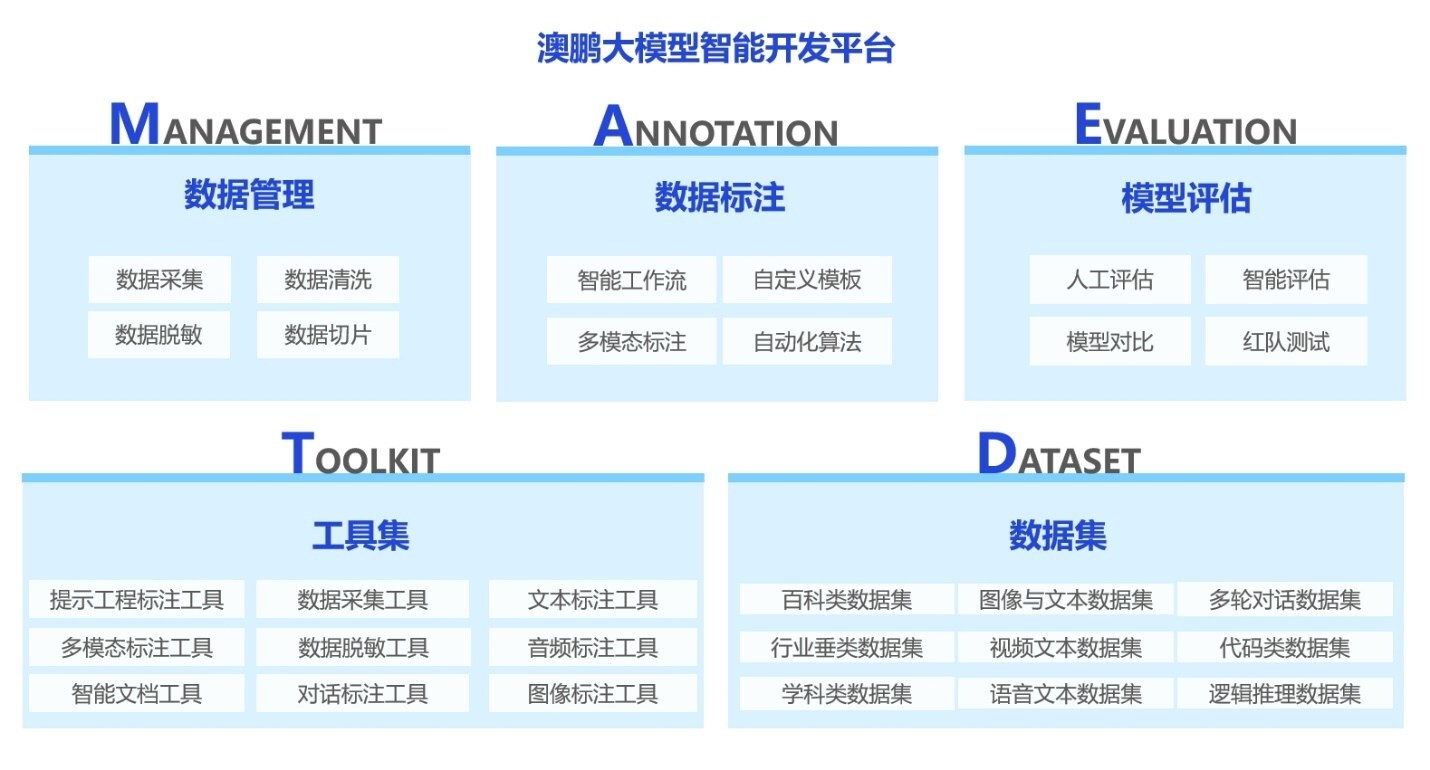 澳鹏大模型智能开发平台

MANAGEMENT
数据管理
数据采集
数据清洗
数据脱敏
数据切片

ANNOTATION
数据标注
智能工作流
自定义模板
多模态标注
自动化算法

EVALUATION
模型评估
人工评估
智能评估
模型对比
红队测试

TOOLKIT
工具集
提示工程标注工具
数据采集工具
文本标注工具
多模态标注工具
数据脱敏工具
音频标注工具
智能文档工具
对话标注工具
图像标注工具

DATASET
数据集
百科类数据集
图像与文本数据集
多轮对话数据集
行业垂类数据集
视频文本数据集
代码类数据集
学科类数据集
语音文本数据集
逻辑推理数据集